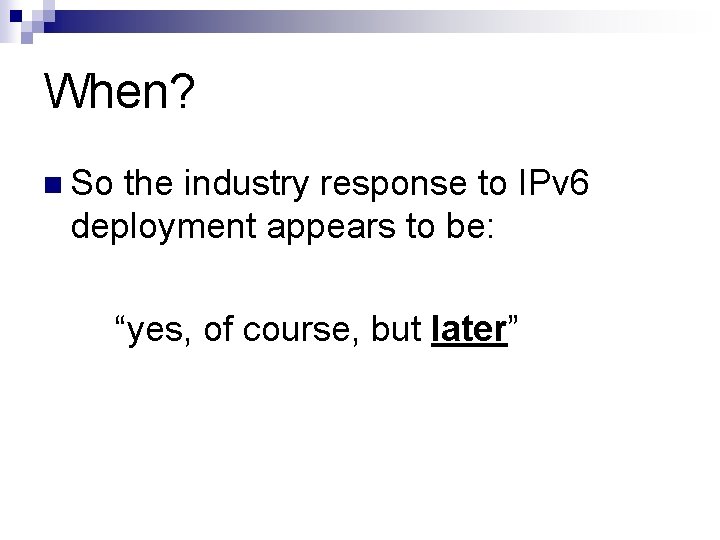 When?

So the industry response to IPv6 deployment appears to be:

“yes, of course, but later”